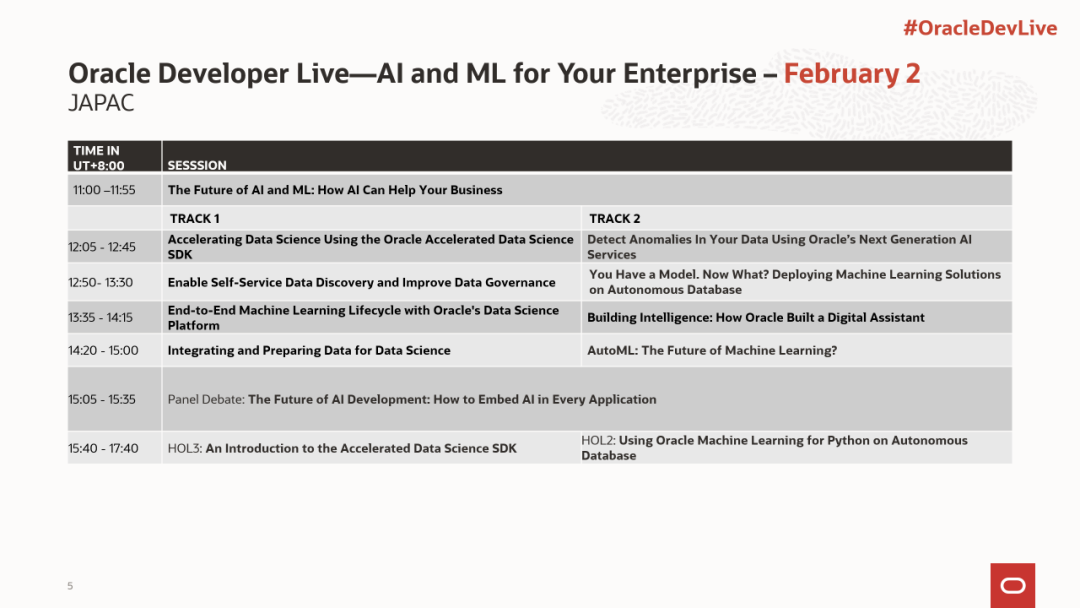 #OracleDevLive

Oracle Developer Live—AI and ML for Your Enterprise – February 2
JAPAC

| TIME IN UT+8:00 | SESSSION | |
|---|---|---|
| 11:00 –11:55 | The Future of AI and ML: How AI Can Help Your Business | |
| | TRACK 1 | TRACK 2 |
| 12:05 - 12:45 | Accelerating Data Science Using the Oracle Accelerated Data Science SDK | Detect Anomalies In Your Data Using Oracle's Next Generation AI Services |
| 12:50- 13:30 | Enable Self-Service Data Discovery and Improve Data Governance | You Have a Model. Now What? Deploying Machine Learning Solutions on Autonomous Database |
| 13:35 - 14:15 | End-to-End Machine Learning Lifecycle with Oracle's Data Science Platform | Building Intelligence: How Oracle Built a Digital Assistant |
| 14:20 - 15:00 | Integrating and Preparing Data for Data Science | AutoML: The Future of Machine Learning? |
| 15:05 - 15:35 | Panel Debate: The Future of AI Development: How to Embed AI in Every Application | |
| 15:40 - 17:40 | HOL3: An Introduction to the Accelerated Data Science SDK | HOL2: Using Oracle Machine Learning for Python on Autonomous Database |

5